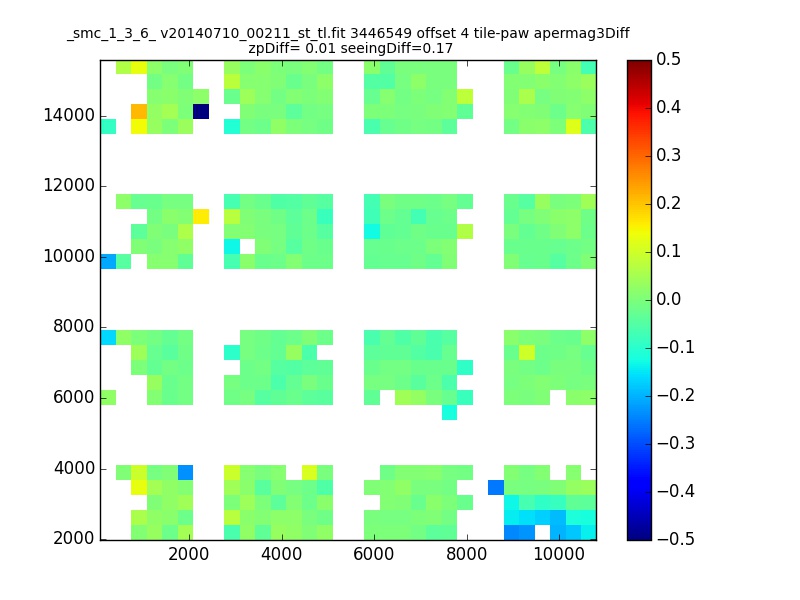 _smc_1_3_6_ v20140710_00211_st_tl.fit 3446549 offset 4 tile-paw apermag3Diff
zpDiff= 0.01 seeingDiff=0.17

14000
12000
10000
8000
6000
4000
2000

2000 4000 6000 8000 10000

0.5
0.4
0.3
0.2
0.1
0.0
−0.1
−0.2
−0.3
−0.4
−0.5